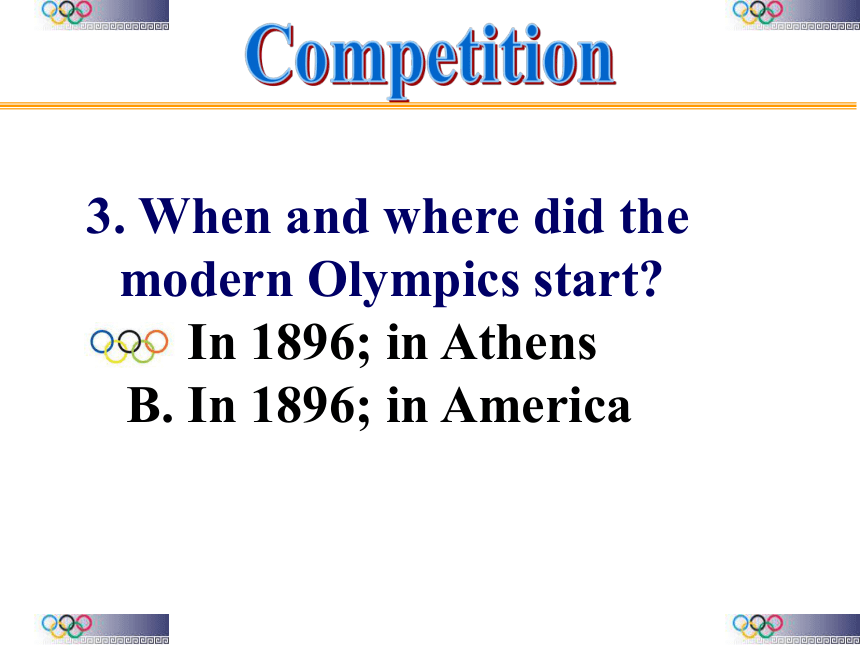 Competition

3. When and where did the modern Olympics start?

In 1896; in Athens

B. In 1896; in America